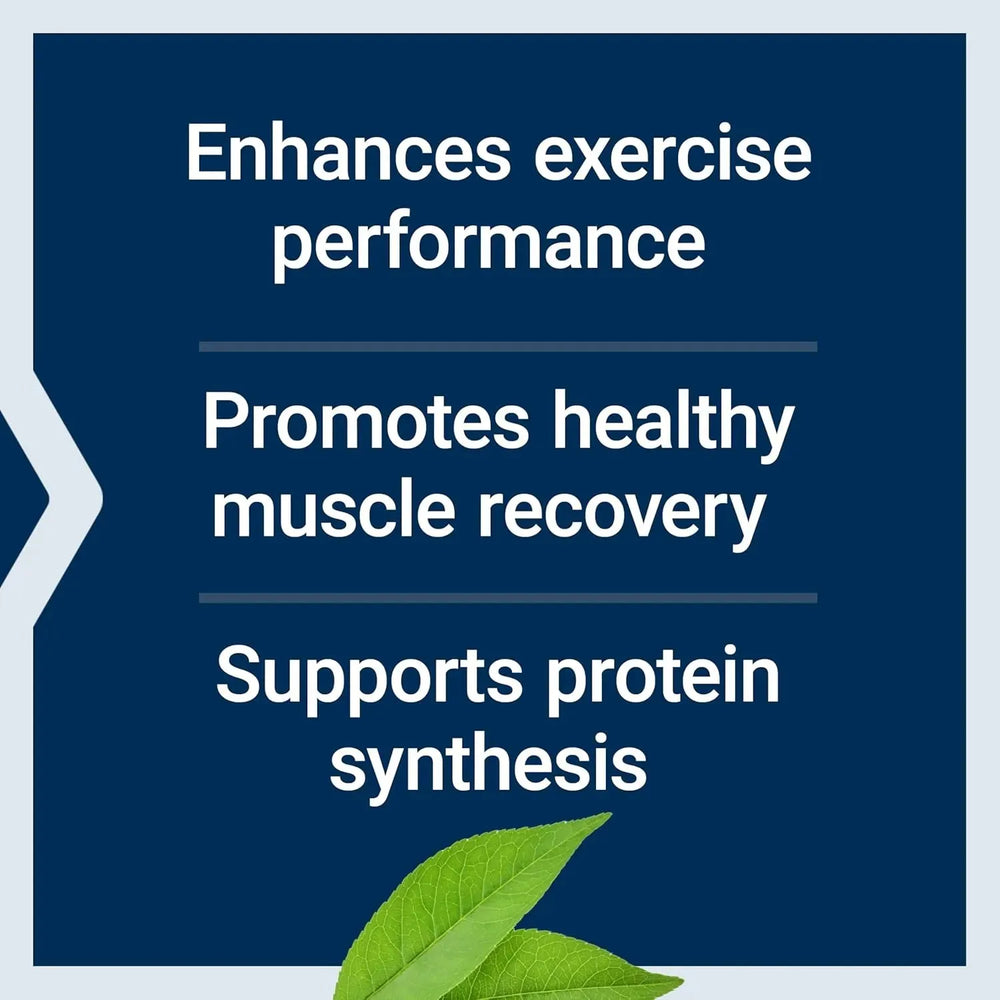 Enhances exercise performance

Promotes healthy muscle recovery

Supports protein synthesis